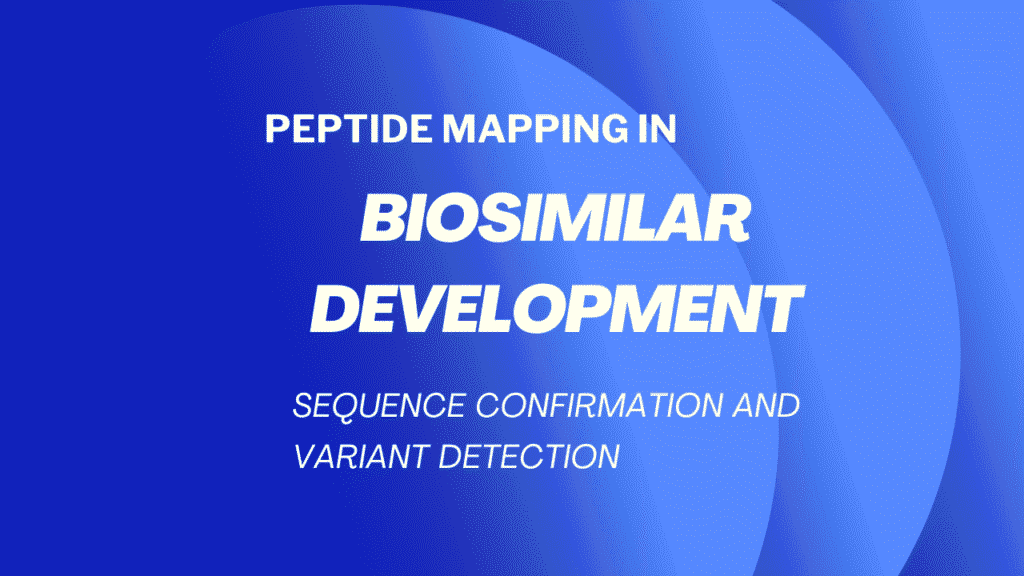 PEPTIDE MAPPING IN

BIOSIMILAR DEVELOPMENT

SEQUENCE CONFIRMATION AND VARIANT DETECTION